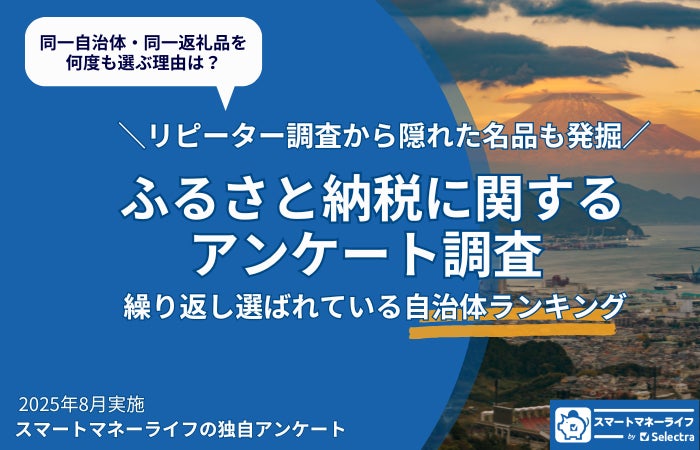 同一自治体・同一返礼品を何度も選ぶ理由は？

＼リピーター調査から隠れた名品も発掘／

ふるさと納税に関するアンケート調査

繰り返し選ばれている自治体ランキング

2025年8月実施
スマートマネーライフの独自アンケート

スマートマネーライフ
by Selectra